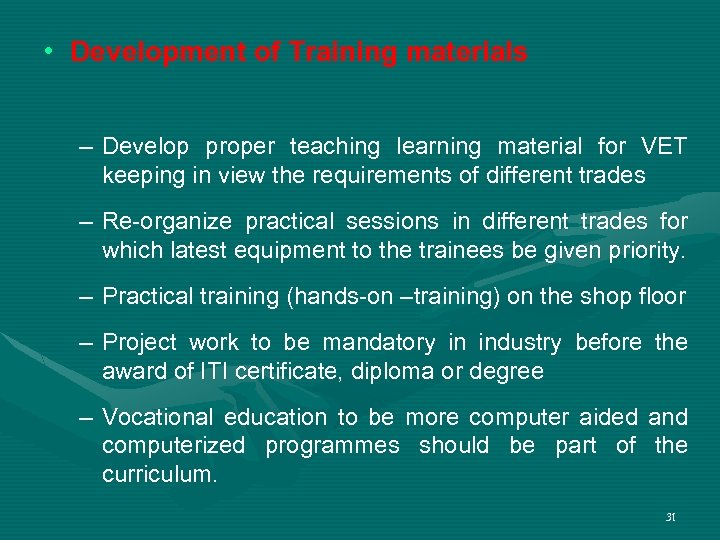 • Development of Training materials

– Develop proper teaching learning material for VET keeping in view the requirements of different trades

– Re-organize practical sessions in different trades for which latest equipment to the trainees be given priority.

– Practical training (hands-on –training) on the shop floor

– Project work to be mandatory in industry before the award of ITI certificate, diploma or degree

– Vocational education to be more computer aided and computerized programmes should be part of the curriculum.

31